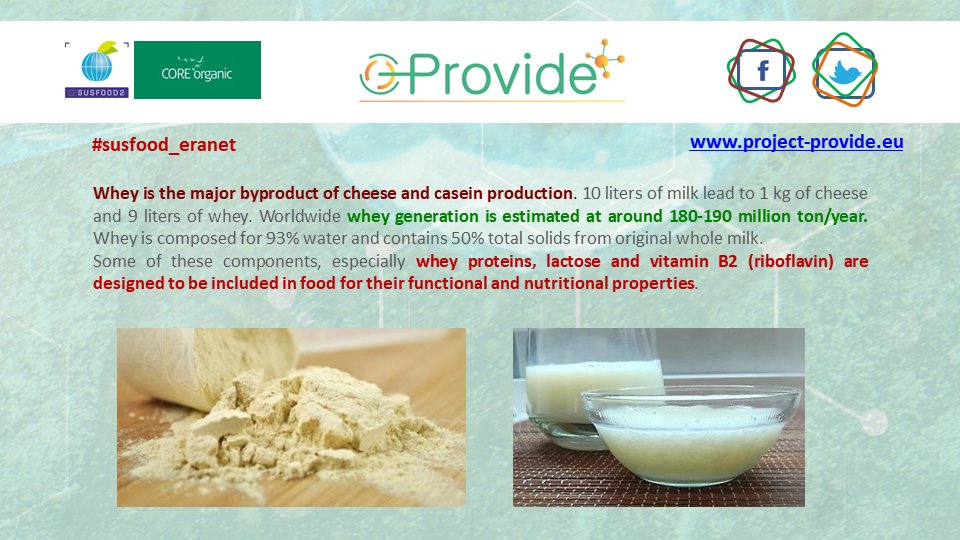 SUSFOOD2

CORE organic

Provide

f

#susfood_eranet

www.project-provide.eu

Whey is the major byproduct of cheese and casein production. 10 liters of milk lead to 1 kg of cheese and 9 liters of whey. Worldwide whey generation is estimated at around 180-190 million ton/year. Whey is composed for 93% water and contains 50% total solids from original whole milk.
Some of these components, especially whey proteins, lactose and vitamin B2 (riboflavin) are designed to be included in food for their functional and nutritional properties.